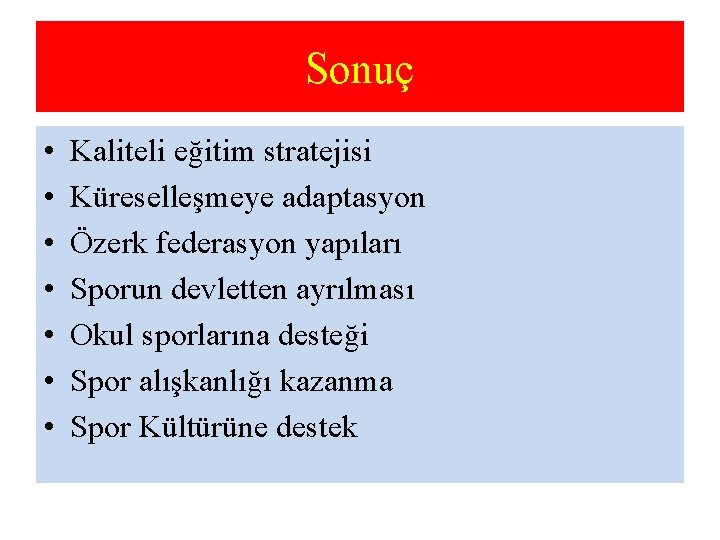 Sonuç

• Kaliteli eğitim stratejisi
• Küreselleşmeye adaptasyon
• Özerk federasyon yapıları
• Sporun devletten ayrılması
• Okul sporlarına desteği
• Spor alışkanlığı kazanma
• Spor Kültürüne destek